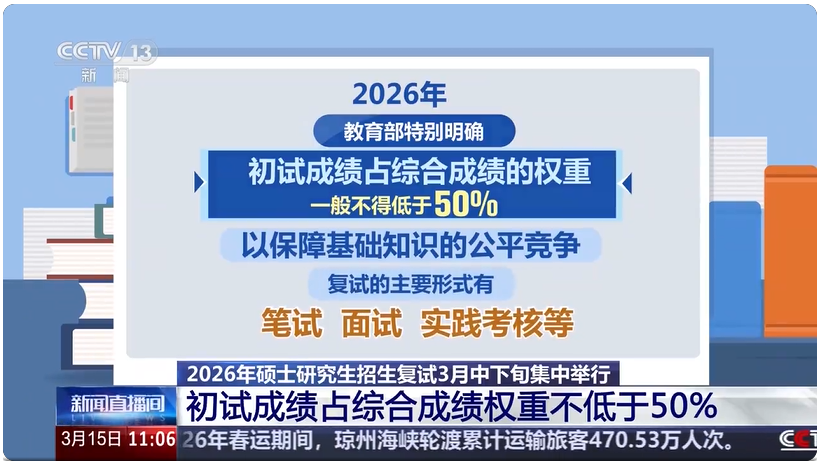 CCTV 13
新闻

2026年

教育部特别明确

初试成绩占综合成绩的权重
一般不得低于50%

以保障基础知识的公平竞争

复试的主要形式有

笔试 面试 实践考核等

2026年硕士研究生招生复试3月中下旬集中举行

新闻直播间
LIVE NEWS

初试成绩占综合成绩权重不低于50%

3月15日 11:06

26年春运期间，琼州海峡轮渡累计运输旅客470.53万人次。